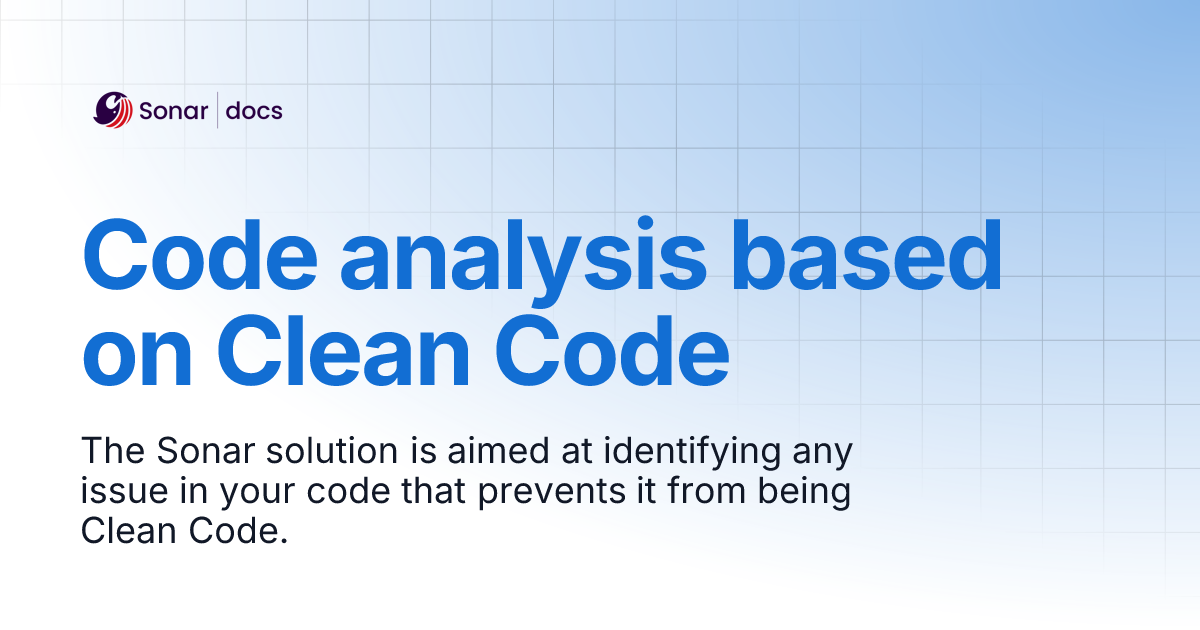 Sonar | docs

Code analysis based on Clean Code

The Sonar solution is aimed at identifying any issue in your code that prevents it from being Clean Code.